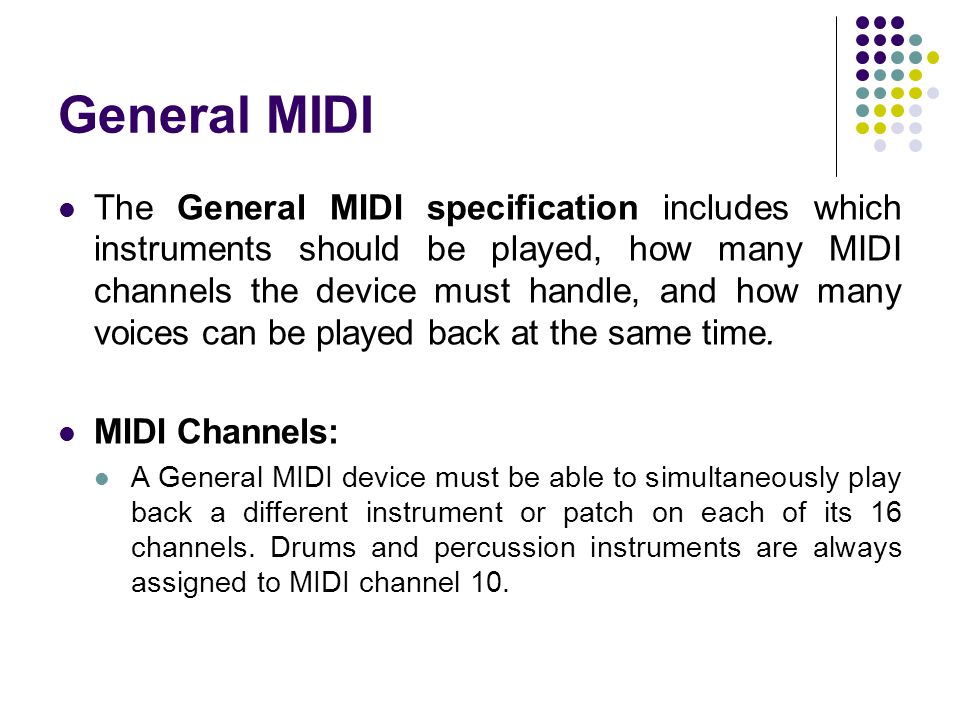 General MIDI

The General MIDI specification includes which instruments should be played, how many MIDI channels the device must handle, and how many voices can be played back at the same time.

MIDI Channels:

A General MIDI device must be able to simultaneously play back a different instrument or patch on each of its 16 channels. Drums and percussion instruments are always assigned to MIDI channel 10.